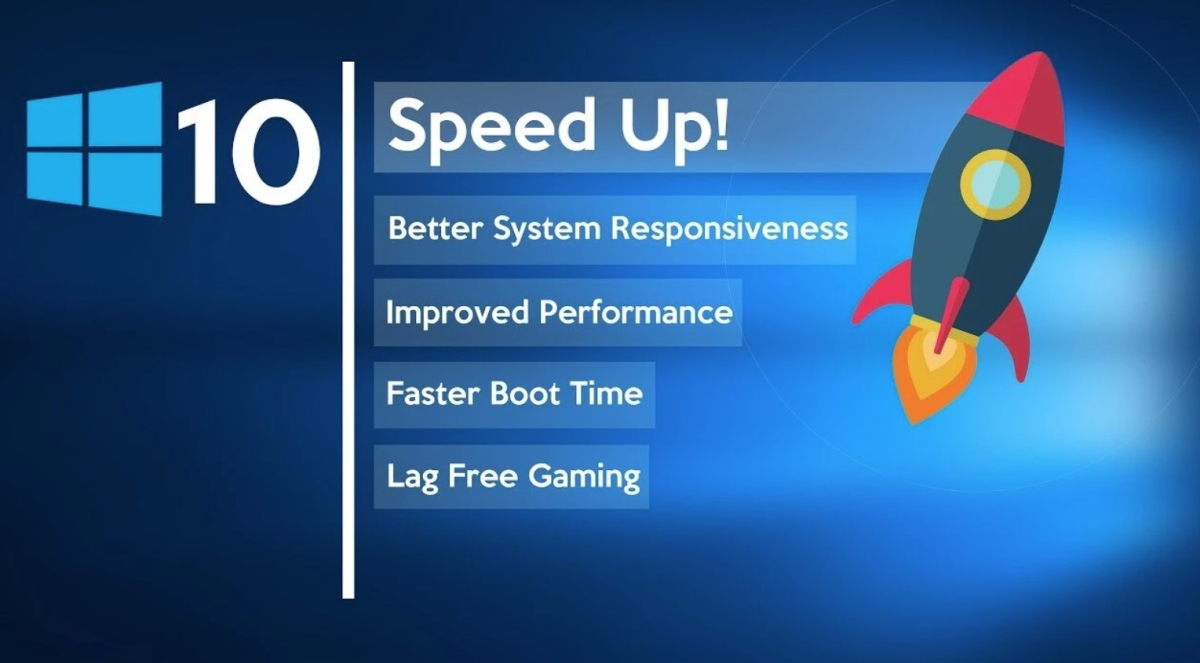 10

Speed Up!

Better System Responsiveness

Improved Performance

Faster Boot Time

Lag Free Gaming